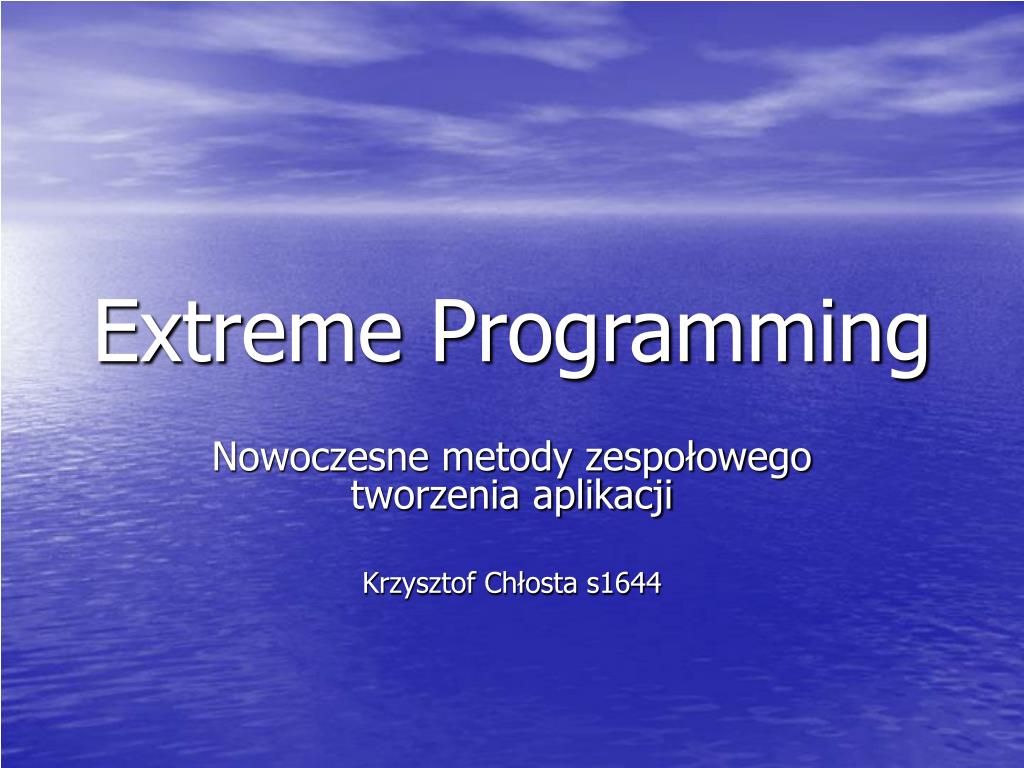 Extreme Programming

Nowoczesne metody zespołowego tworzenia aplikacji

Krzysztof Chłosta s1644